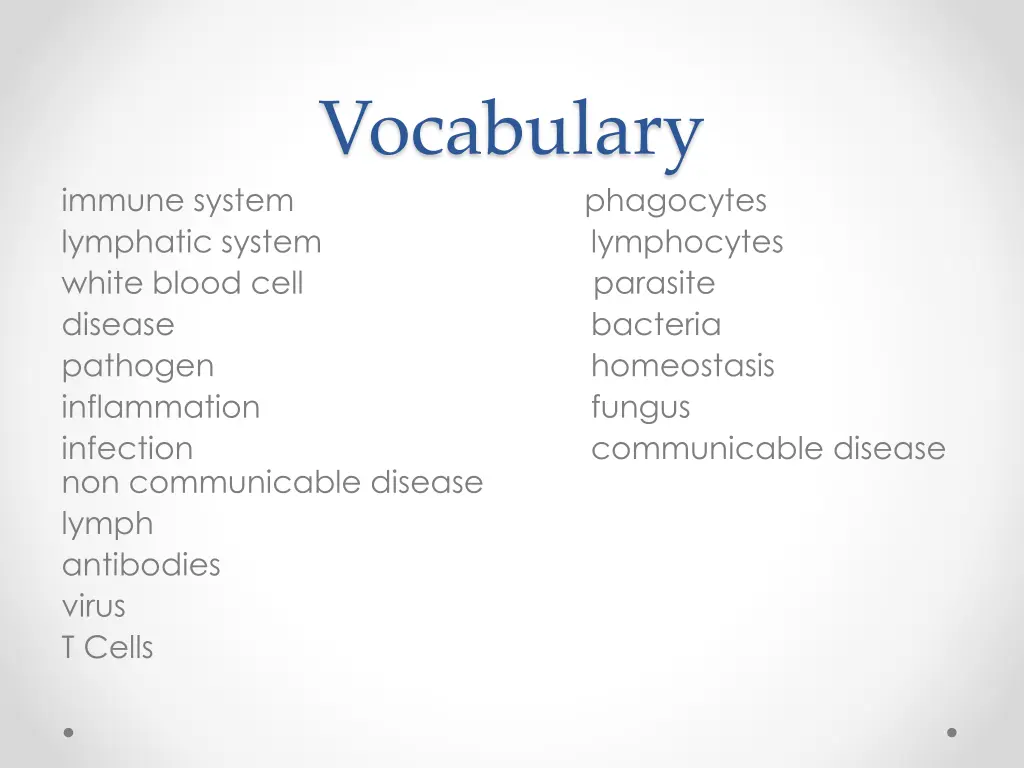 Vocabulary

immune system
lymphatic system
white blood cell
disease
pathogen
inflammation
infection
non communicable disease
lymph
antibodies
virus
T Cells

phagocytes
lymphocytes
parasite
bacteria
homeostasis
fungus
communicable disease